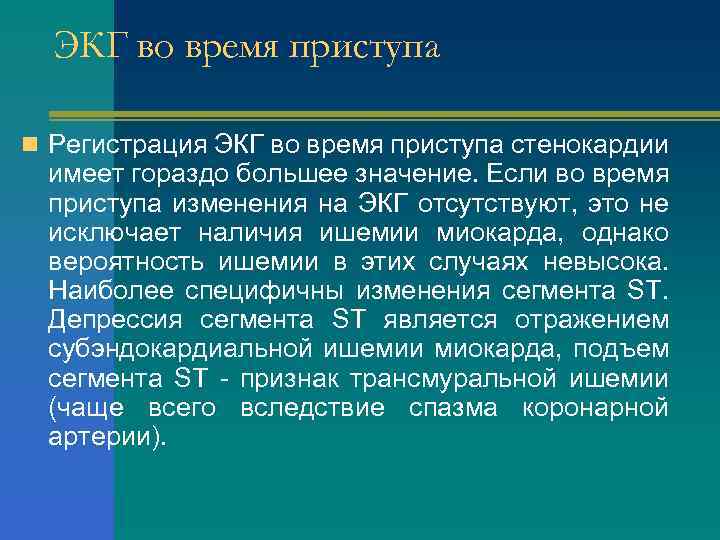 ЭКГ во время приступа

Регистрация ЭКГ во время приступа стенокардии имеет гораздо большее значение. Если во время приступа изменения на ЭКГ отсутствуют, это не исключает наличия ишемии миокарда, однако вероятность ишемии в этих случаях невысока. Наиболее специфичны изменения сегмента ST. Депрессия сегмента ST является отражением субэндокардиальной ишемии миокарда, подъем сегмента ST - признак трансмуральной ишемии (чаще всего вследствие спазма коронарной артерии).